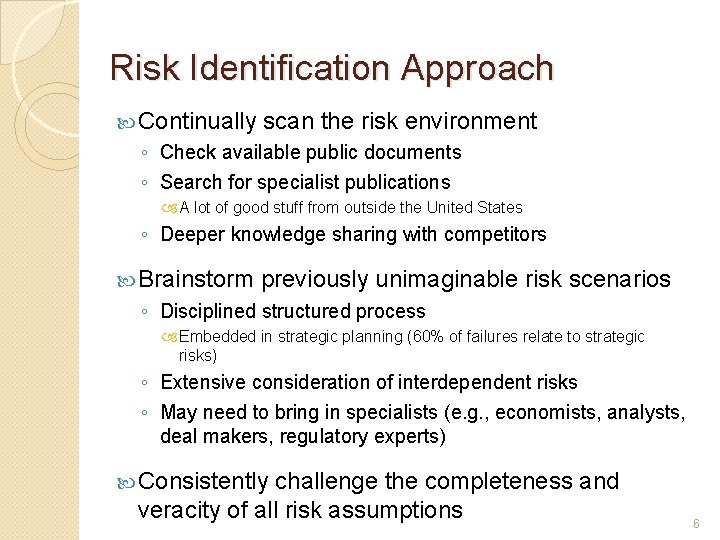 Risk Identification Approach

Continually scan the risk environment
◦ Check available public documents
◦ Search for specialist publications
A lot of good stuff from outside the United States
◦ Deeper knowledge sharing with competitors

Brainstorm previously unimaginable risk scenarios
◦ Disciplined structured process
Embedded in strategic planning (60% of failures relate to strategic risks)
◦ Extensive consideration of interdependent risks
◦ May need to bring in specialists (e.g., economists, analysts, deal makers, regulatory experts)

Consistently challenge the completeness and veracity of all risk assumptions

6